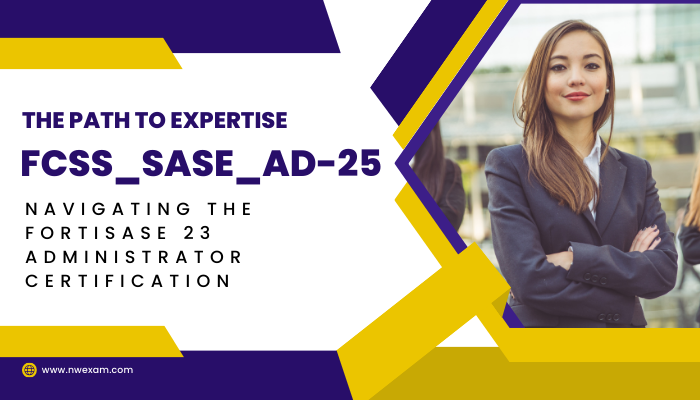 THE PATH TO EXPERTISE

FCSS_SASE_AD-25

NAVIGATING THE FORTISASE 23 ADMINISTRATOR CERTIFICATION

www.nwexam.com